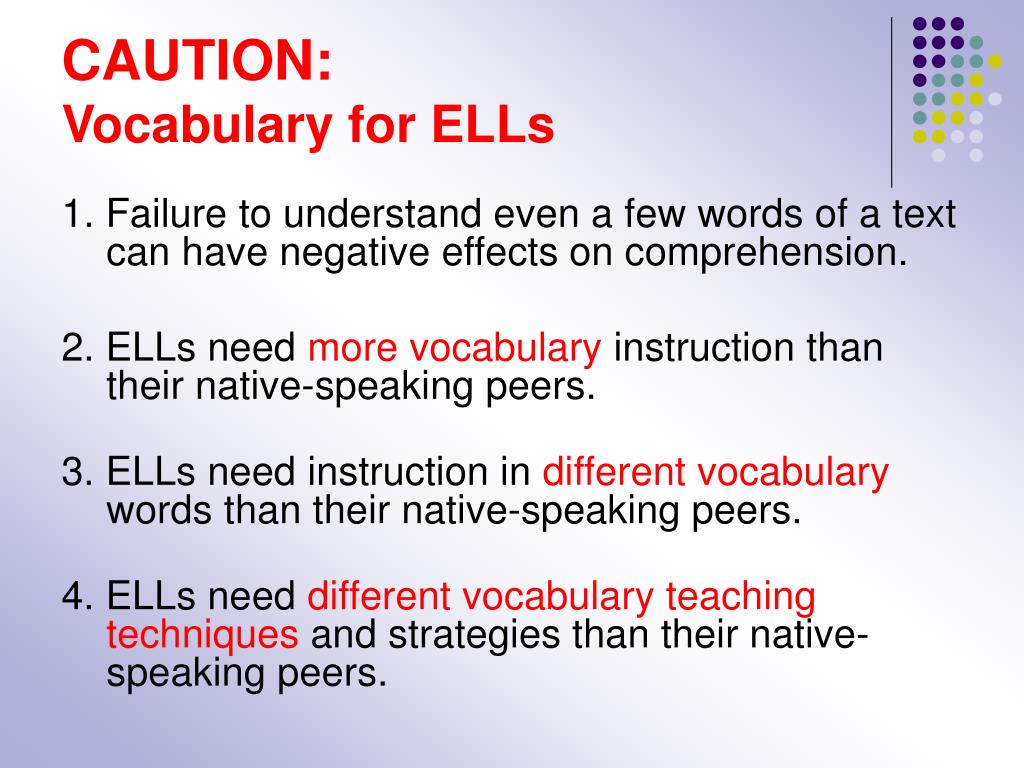 CAUTION:
Vocabulary for ELLs

1. Failure to understand even a few words of a text can have negative effects on comprehension.

2. ELLs need more vocabulary instruction than their native-speaking peers.

3. ELLs need instruction in different vocabulary words than their native-speaking peers.

4. ELLs need different vocabulary teaching techniques and strategies than their native-speaking peers.